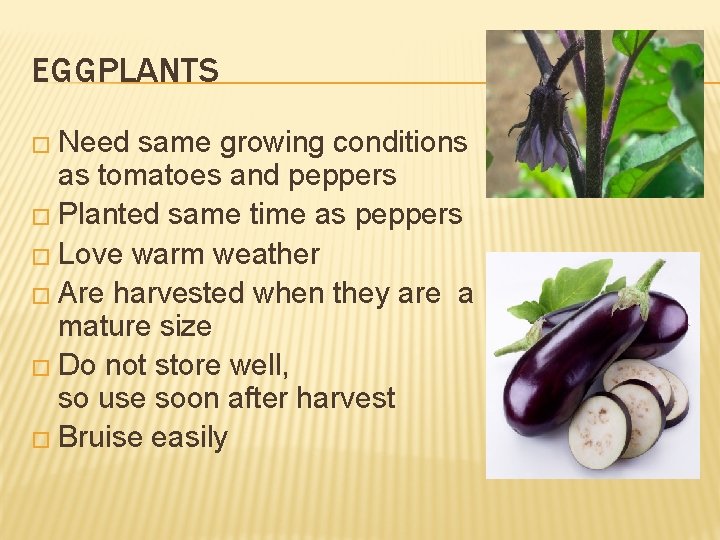 EGGPLANTS

□ Need same growing conditions as tomatoes and peppers
□ Planted same time as peppers
□ Love warm weather
□ Are harvested when they are a mature size
□ Do not store well,
so use soon after harvest
□ Bruise easily